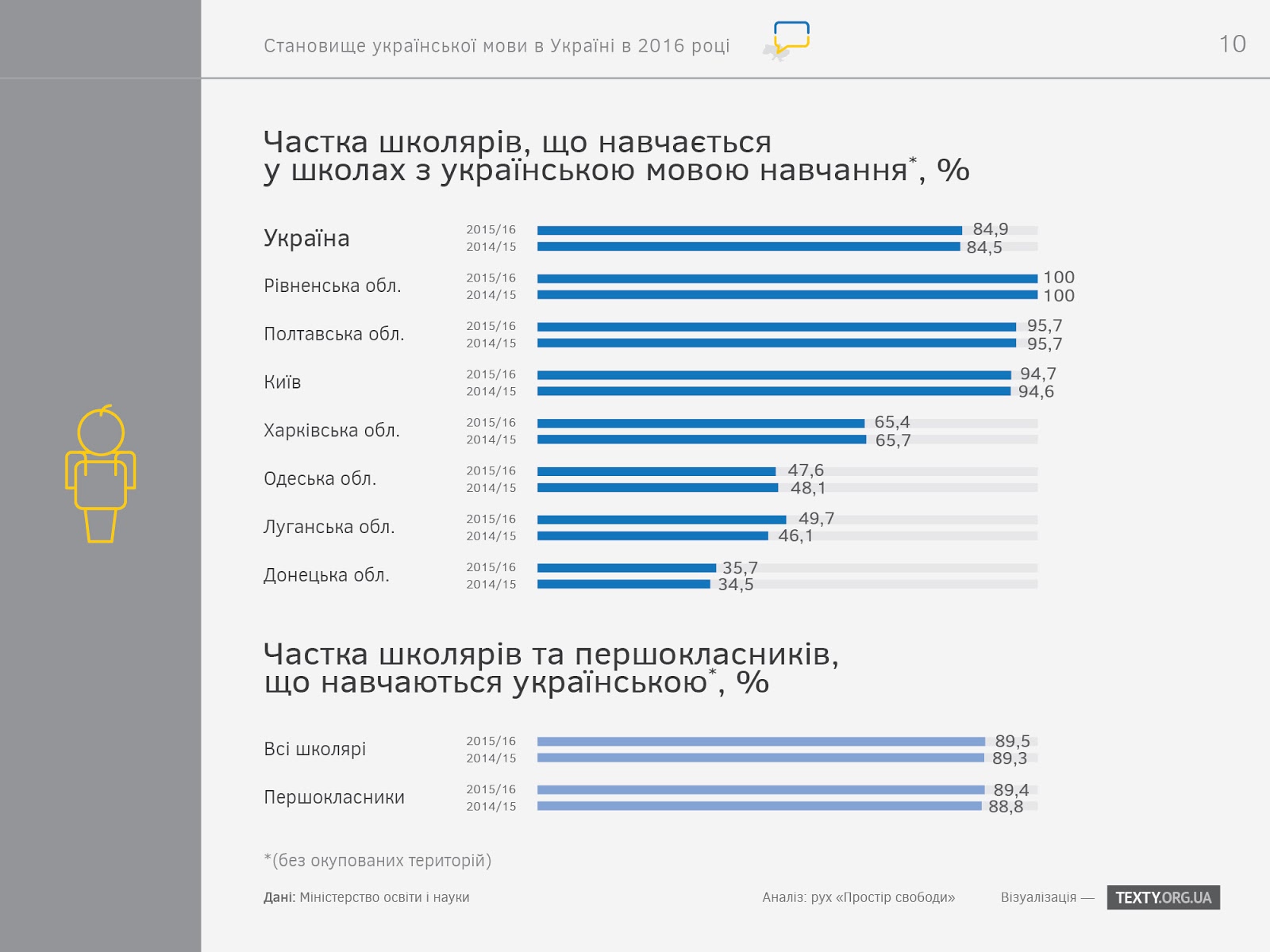 Становище української мови в Україні в 2016 році

10

Частка школярів, що навчається у школах з українською мовою навчання*, %

Україна
2015/16 84,9
2014/15 84,5

Рівненська обл.
2015/16 100
2014/15 100

Полтавська обл.
2015/16 95,7
2014/15 95,7

Київ
2015/16 94,7
2014/15 94,6

Харківська обл.
2015/16 65,4
2014/15 65,7

Одеська обл.
2015/16 47,6
2014/15 48,1

Луганська обл.
2015/16 49,7
2014/15 46,1

Донецька обл.
2015/16 35,7
2014/15 34,5

Частка школярів та першокласників, що навчаються українською*, %

Всі школярі
2015/16 89,5
2014/15 89,3

Першокласники
2015/16 89,4
2014/15 88,8

*(без окупованих територій)

Дані: Міністерство освіти і науки

Аналіз: рух «Простір свободи»

Візуалізація — TEXTY.ORG.UA